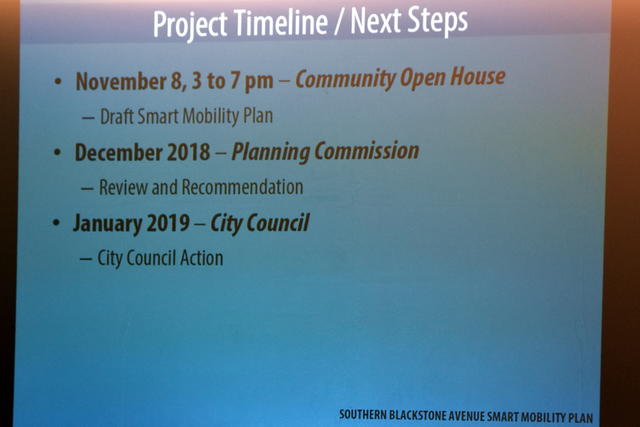 Project Timeline / Next Steps

• November 8, 3 to 7 pm – Community Open House
  – Draft Smart Mobility Plan

• December 2018 – Planning Commission
  – Review and Recommendation

• January 2019 – City Council
  – City Council Action

SOUTHERN BLACKSTONE AVENUE SMART MOBILITY PLAN